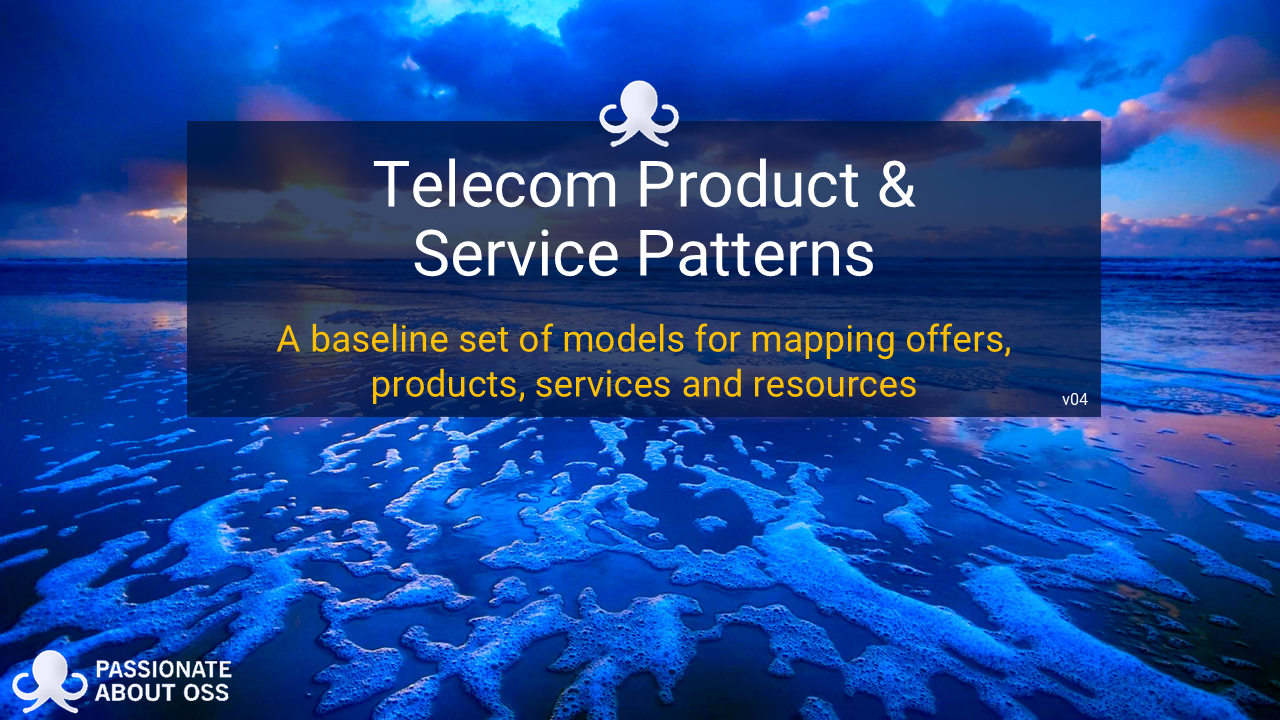 Telecom Product & Service Patterns

A baseline set of models for mapping offers, products, services and resources

v04

PASSIONATE ABOUT OSS